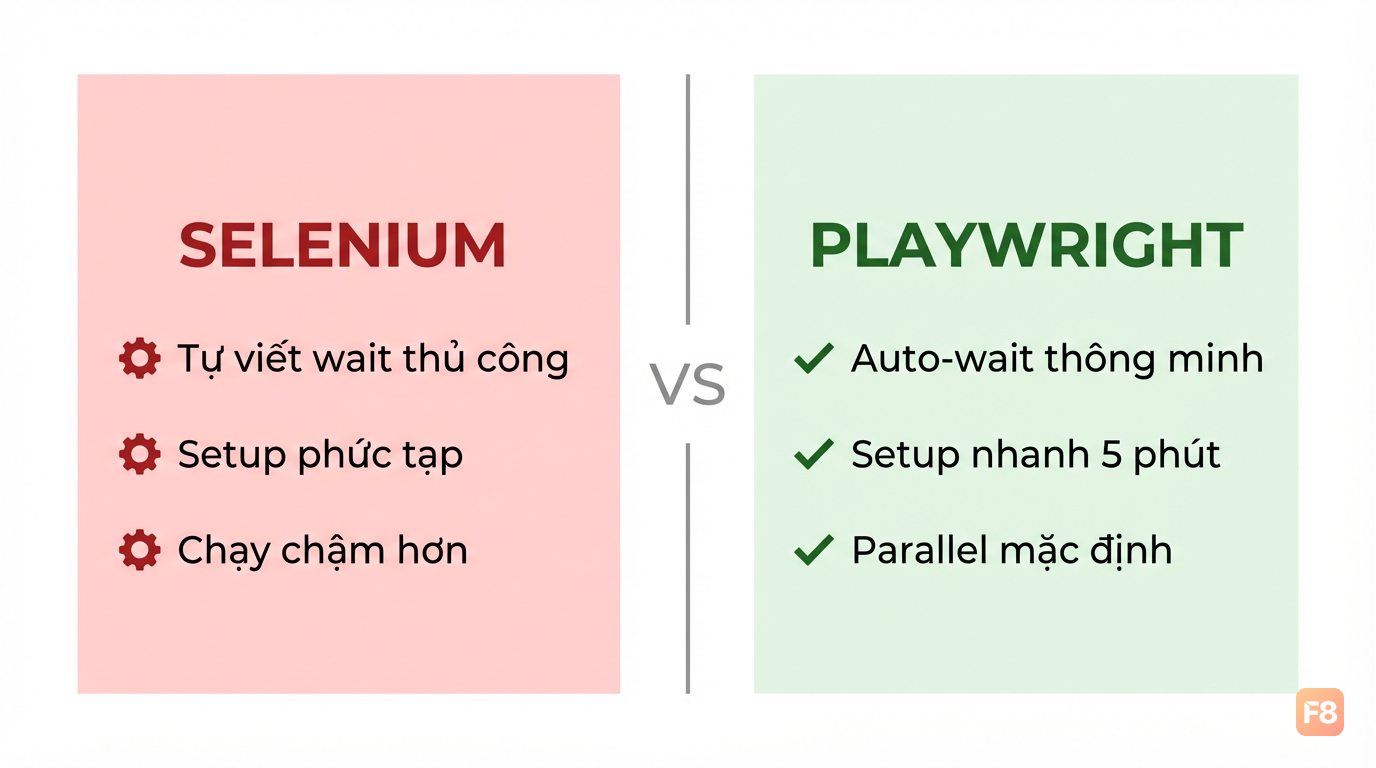 SELENIUM

Tự viết wait thủ công

Setup phức tạp

Chạy chậm hơn

VS

PLAYWRIGHT

Auto-wait thông minh

Setup nhanh 5 phút

Parallel mặc định

F8